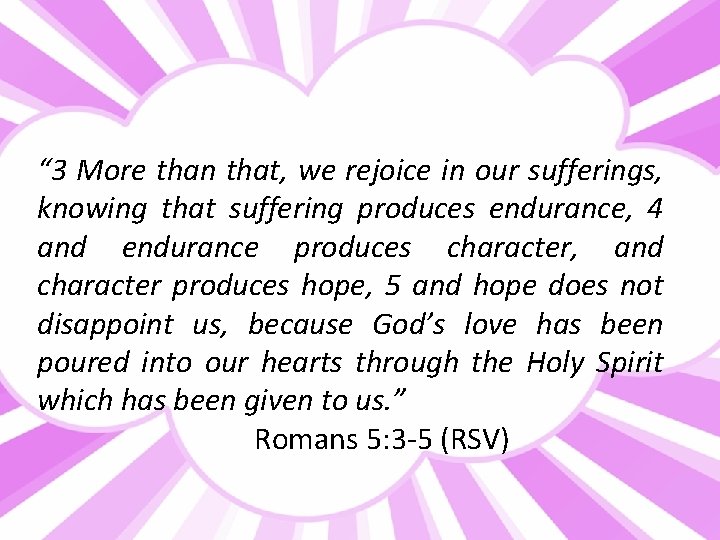 “3 More than that, we rejoice in our sufferings, knowing that suffering produces endurance, 4 and endurance produces character, and character produces hope, 5 and hope does not disappoint us, because God’s love has been poured into our hearts through the Holy Spirit which has been given to us.”

Romans 5:3-5 (RSV)